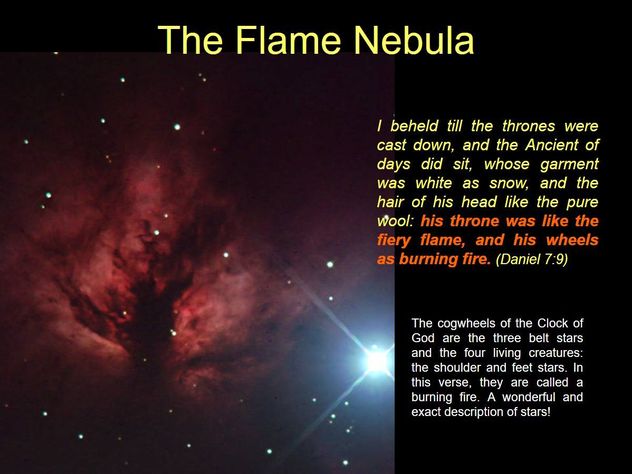 The Flame Nebula

I beheld till the thrones were cast down, and the Ancient of days did sit, whose garment was white as snow, and the hair of his head like the pure wool: his throne was like the fiery flame, and his wheels as burning fire. (Daniel 7:9)

The cogwheels of the Clock of God are the three belt stars and the four living creatures: the shoulder and feet stars. In this verse, they are called a burning fire. A wonderful and exact description of stars!